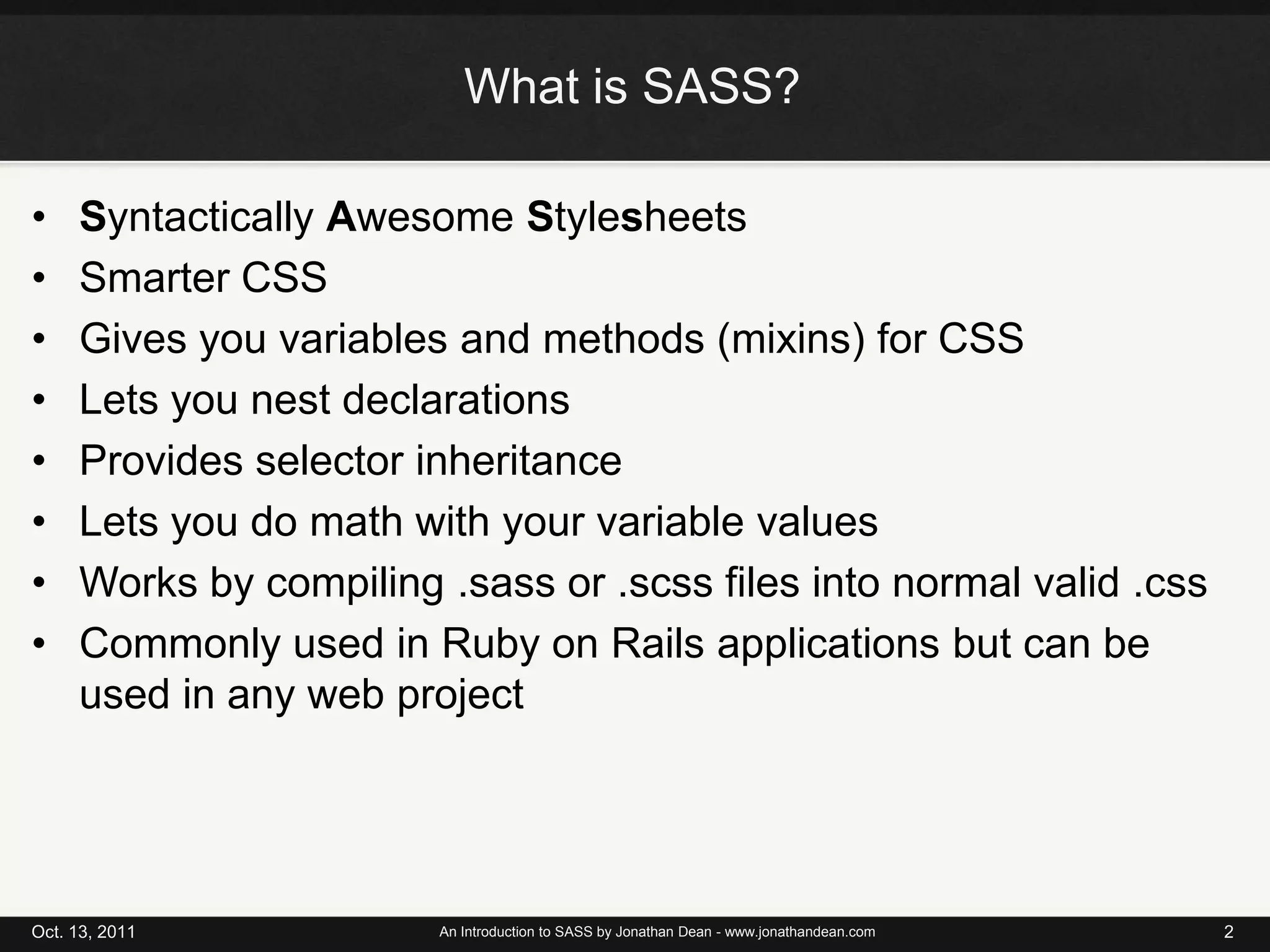 What is SASS?

• Syntactically Awesome Stylesheets
• Smarter CSS
• Gives you variables and methods (mixins) for CSS
• Lets you nest declarations
• Provides selector inheritance
• Lets you do math with your variable values
• Works by compiling .sass or .scss files into normal valid .css
• Commonly used in Ruby on Rails applications but can be used in any web project

Oct. 13, 2011
An Introduction to SASS by Jonathan Dean - www.jonathandean.com
2